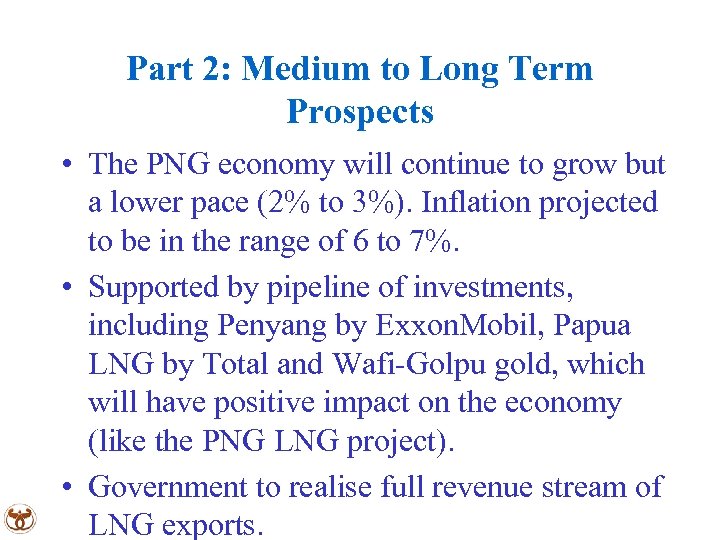 Part 2: Medium to Long Term Prospects

• The PNG economy will continue to grow but a lower pace (2% to 3%). Inflation projected to be in the range of 6 to 7%.

• Supported by pipeline of investments, including Penyang by ExxonMobil, Papua LNG by Total and Wafi-Golpu gold, which will have positive impact on the economy (like the PNG LNG project).

• Government to realise full revenue stream of LNG exports.